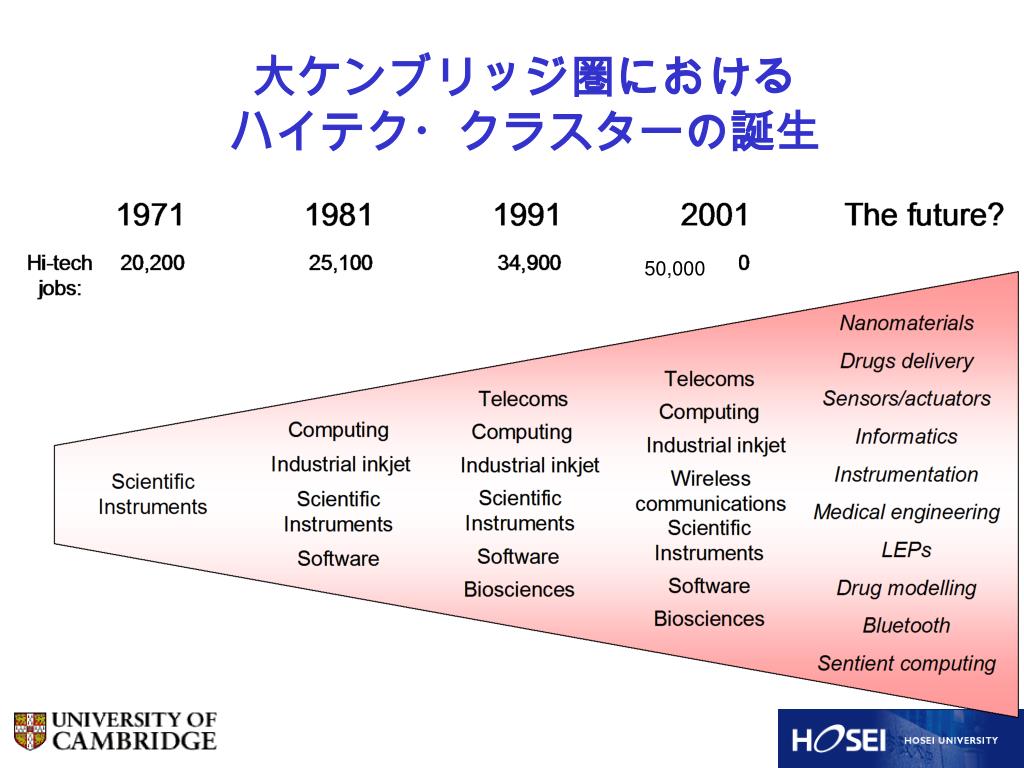 大ケンブリッジ圏における
ハイテク・クラスターの誕生

| | 1971 | 1981 | 1991 | 2001 | The future? |
|---|---|---|---|---|---|
| Hi-tech jobs: | 20,200 | 25,100 | 34,900 | 50,000 0 | |

Scientific Instruments

Computing
Industrial inkjet
Scientific Instruments
Software

Telecoms
Computing
Industrial inkjet
Scientific Instruments
Software
Biosciences

Telecoms
Computing
Industrial inkjet
Wireless communications
Scientific Instruments
Software
Biosciences

Nanomaterials
Drugs delivery
Sensors/actuators
Informatics
Instrumentation
Medical engineering
LEPs
Drug modelling
Bluetooth
Sentient computing

UNIVERSITY OF CAMBRIDGE

HOSEI HOSEI UNIVERSITY